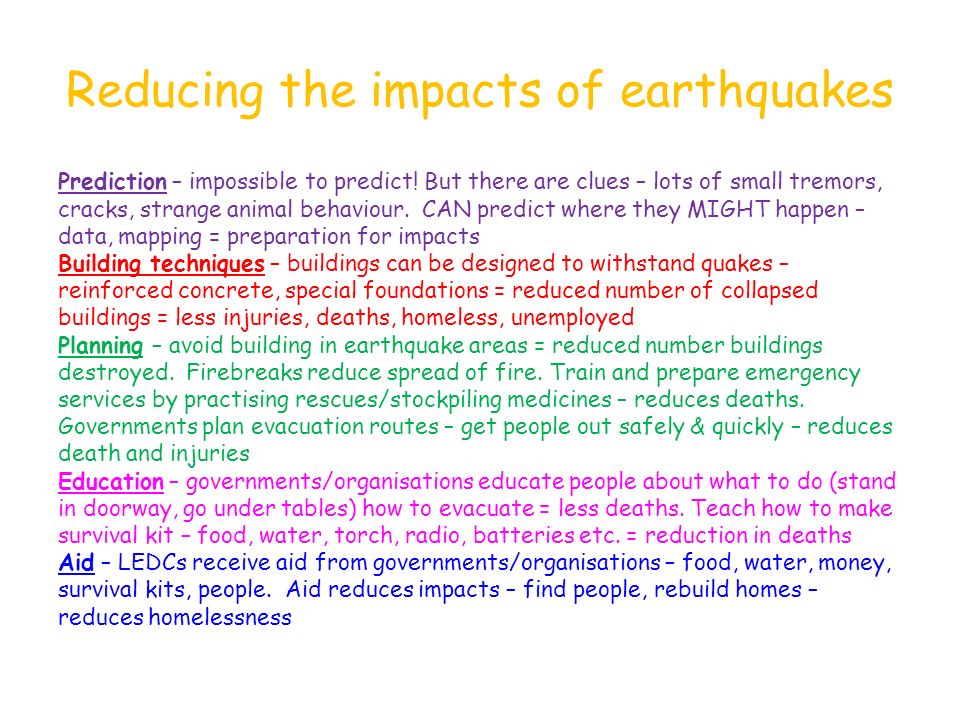 Reducing the impacts of earthquakes

Prediction – impossible to predict! But there are clues – lots of small tremors, cracks, strange animal behaviour. CAN predict where they MIGHT happen – data, mapping = preparation for impacts
Building techniques – buildings can be designed to withstand quakes – reinforced concrete, special foundations = reduced number of collapsed buildings = less injuries, deaths, homeless, unemployed
Planning – avoid building in earthquake areas = reduced number buildings destroyed. Firebreaks reduce spread of fire. Train and prepare emergency services by practising rescues/stockpiling medicines – reduces deaths. Governments plan evacuation routes – get people out safely & quickly – reduces death and injuries
Education – governments/organisations educate people about what to do (stand in doorway, go under tables) how to evacuate = less deaths. Teach how to make survival kit – food, water, torch, radio, batteries etc. = reduction in deaths
Aid – LEDCs receive aid from governments/organisations – food, water, money, survival kits, people. Aid reduces impacts – find people, rebuild homes – reduces homelessness